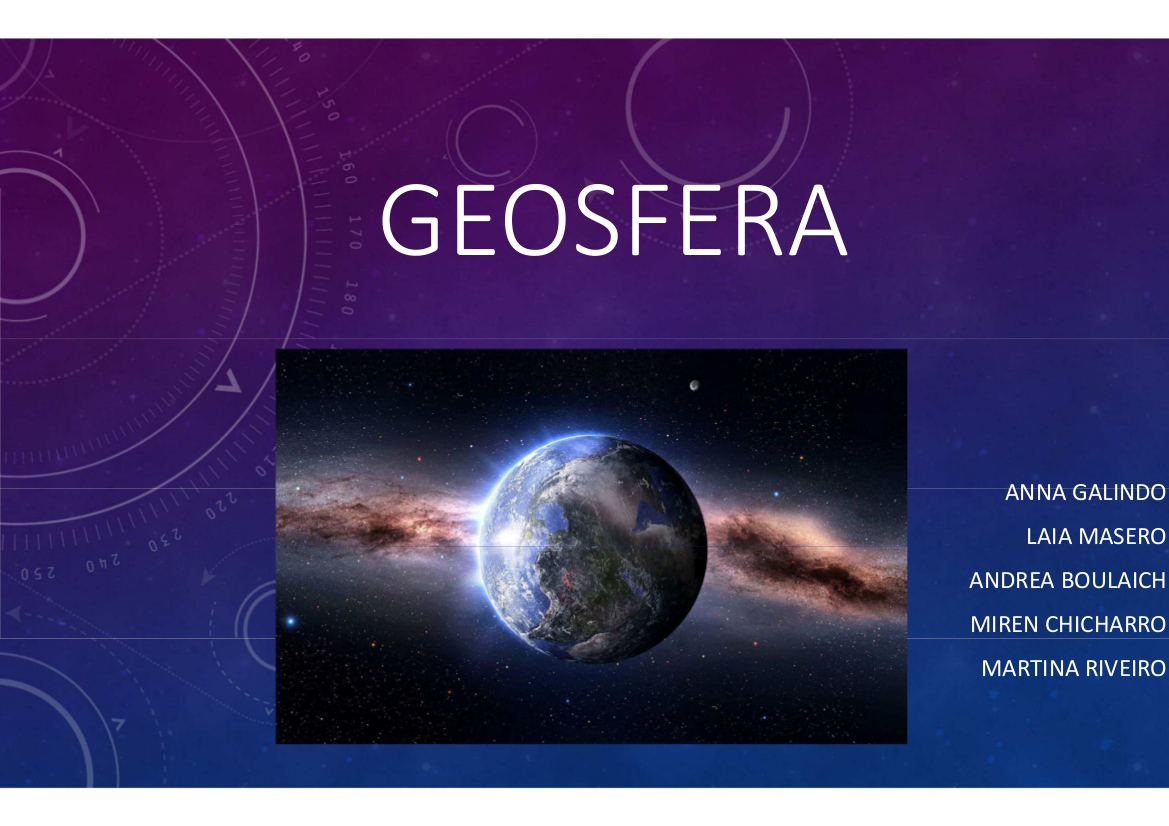 GEOSFERA

ANNA GALINDO
LAIA MASERO
ANDREA BOULAICH
MIREN CHICHARRO
MARTINA RIVEIRO